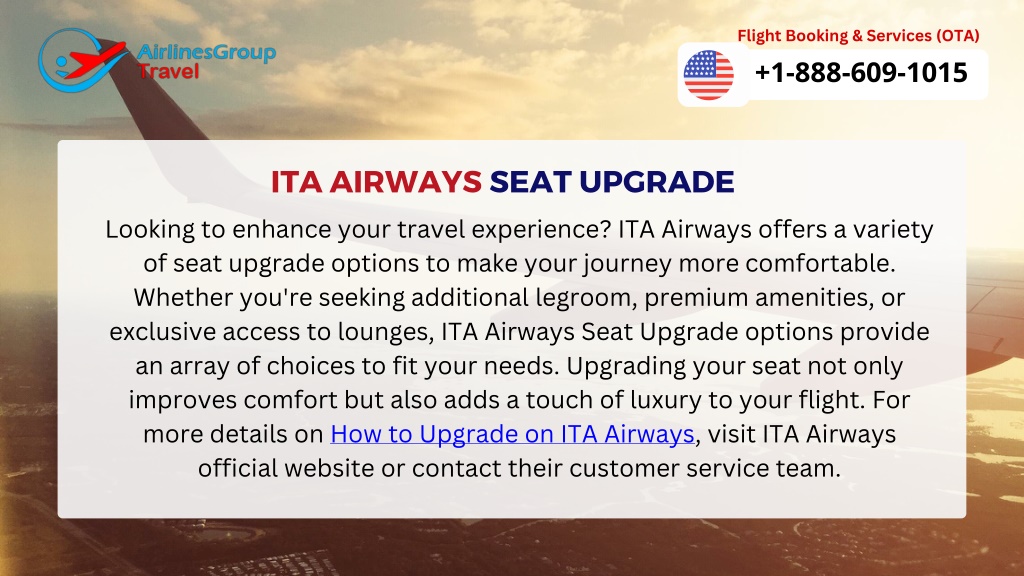 AirlinesGroup Travel

Flight Booking & Services (OTA)

+1-888-609-1015

ITA AIRWAYS SEAT UPGRADE

Looking to enhance your travel experience? ITA Airways offers a variety of seat upgrade options to make your journey more comfortable. Whether you're seeking additional legroom, premium amenities, or exclusive access to lounges, ITA Airways Seat Upgrade options provide an array of choices to fit your needs. Upgrading your seat not only improves comfort but also adds a touch of luxury to your flight. For more details on How to Upgrade on ITA Airways, visit ITA Airways official website or contact their customer service team.